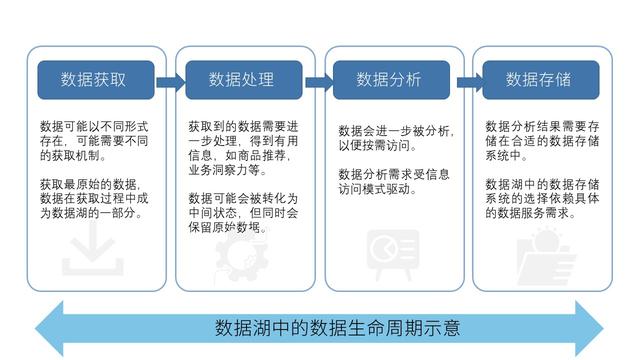 数据获取

数据可能以不同形式存在，可能需要不同的获取机制。

获取最原始的数据，数据在获取过程中成为数据湖的一部分。

数据处理

获取到的数据需要进一步处理，得到有用信息，如商品推荐，业务洞察力等。

数据可能会被转化为中间状态，但同时会保留原始数据。

数据分析

数据会进一步被分析，以便按需访问。

数据分析需求受信息访问模式驱动。

数据存储

数据分析结果需要存储在合适的数据存储系统中。

数据湖中的数据存储系统的选择依赖具体的数据服务需求。

数据湖中的数据生命周期示意